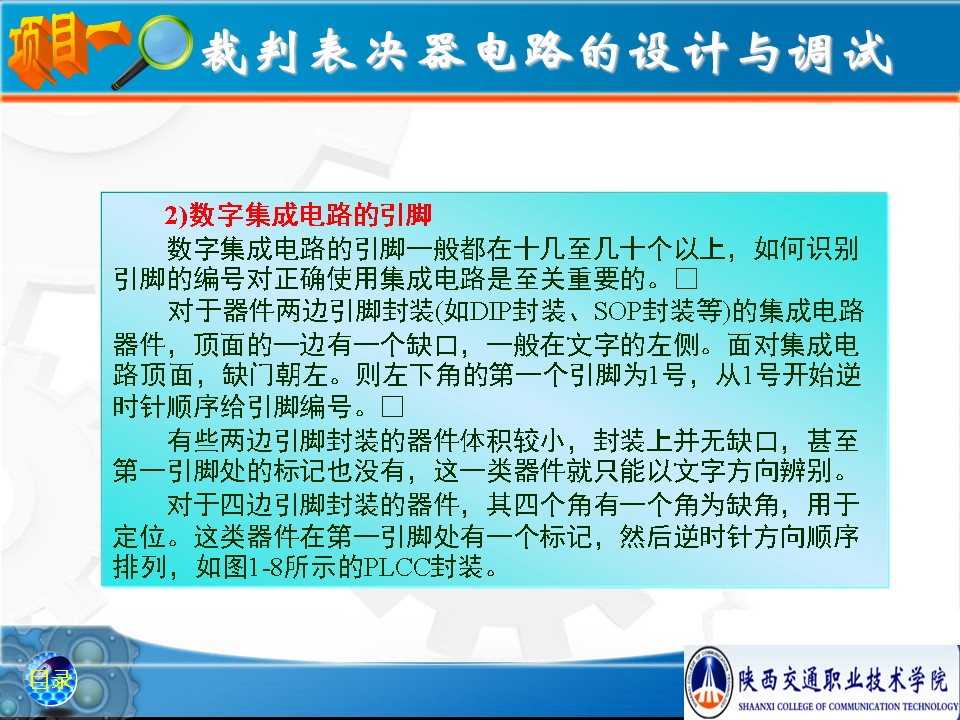 项目一 裁判表决器电路的设计与调试

2)数字集成电路的引脚

数字集成电路的引脚一般都在十几至几十个以上，如何识别引脚的编号对正确使用集成电路是至关重要的。□

对于器件两边引脚封装(如DIP封装、SOP封装等)的集成电路器件，顶面的一边有一个缺口，一般在文字的左侧。面对集成电路顶面，缺门朝左。则左下角的第一个引脚为1号，从1号开始逆时针顺序给引脚编号。□

有些两边引脚封装的器件体积较小，封装上并无缺口，甚至第一引脚处的标记也没有，这一类器件就只能以文字方向辨别。

对于四边引脚封装的器件，其四个角有一个角为缺角，用于定位。这类器件在第一引脚处有一个标记，然后逆时针方向顺序排列，如图1-8所示的PLCC封装。

目录

陕西交通职业技术学院
SHAANXI COLLEGE OF COMMUNICATION TECHNOLOGY